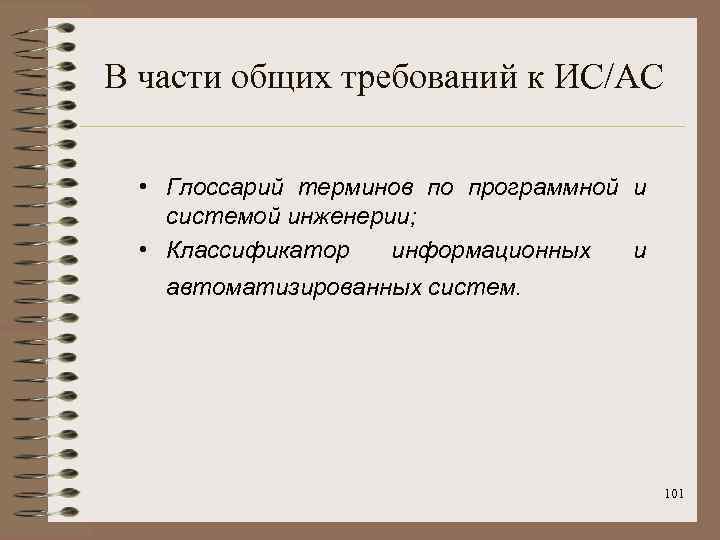 В части общих требований к ИС/АС

• Глоссарий терминов по программной и системой инженерии;
• Классификатор информационных и автоматизированных систем.

101